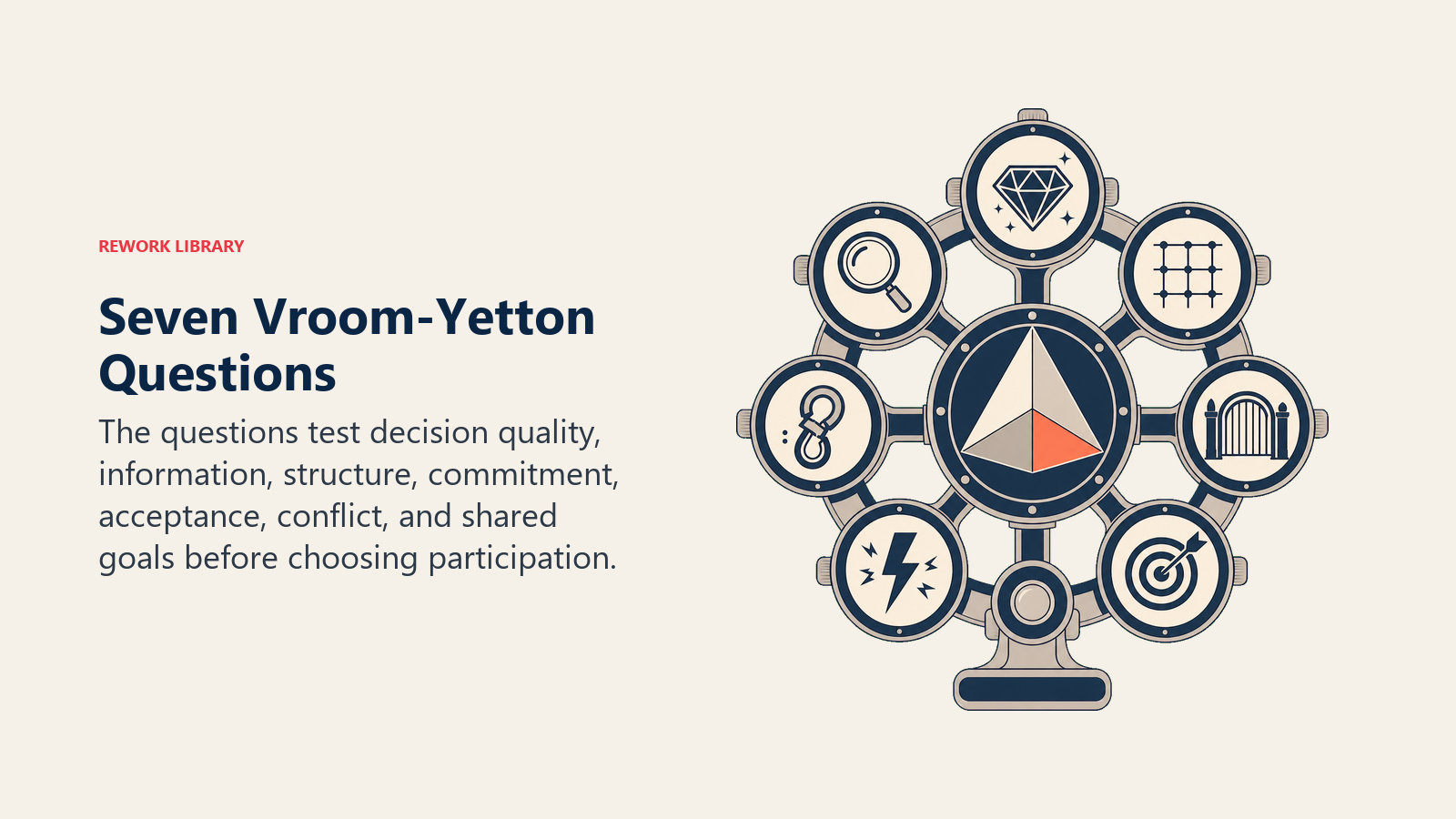 REWORK LIBRARY

Seven Vroom-Yetton Questions

The questions test decision quality, information, structure, commitment, acceptance, conflict, and shared goals before choosing participation.